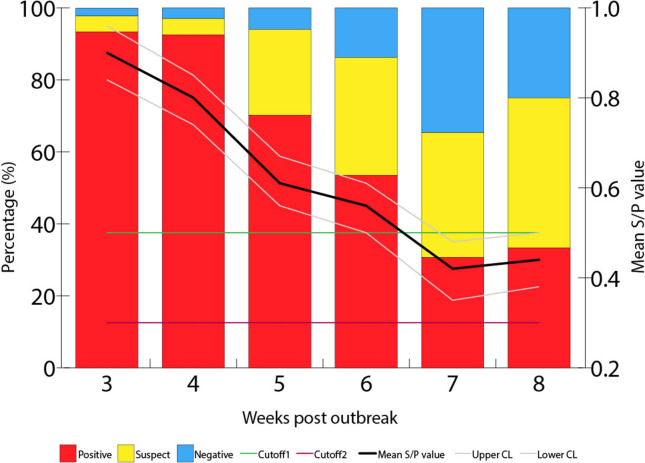 Percentage (%)
100
80
60
40
20
0

Mean S/P value
1.0
0.8
0.6
0.4
0.2

3
4
5
6
7
8

Weeks post outbreak

Positive
Suspect
Negative
Cutoff1
Cutoff2
Mean S/P value
Upper CL
Lower CL